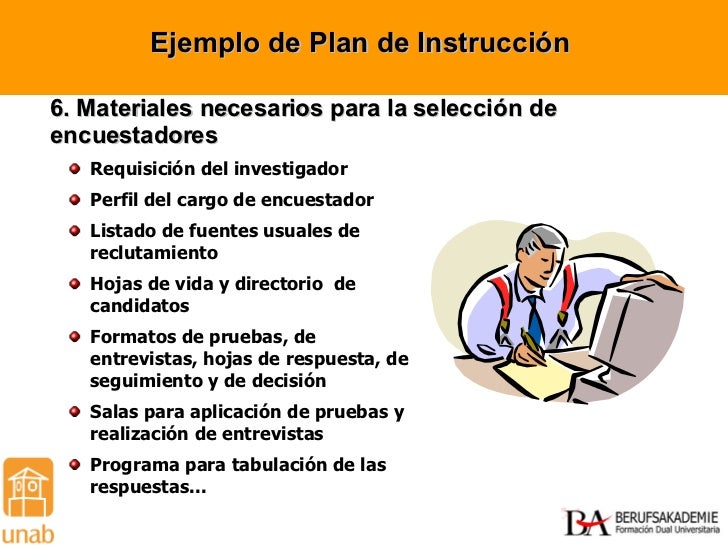 Ejemplo de Plan de Instrucción

6. Materiales necesarios para la selección de encuestadores

Requisición del investigador

Perfil del cargo de encuestador

Listado de fuentes usuales de reclutamiento

Hojas de vida y directorio de candidatos

Formatos de pruebas, de entrevistas, hojas de respuesta, de seguimiento y de decisión

Salas para aplicación de pruebas y realización de entrevistas

Programa para tabulación de las respuestas…

unab

BA BERUFSAKADEMIE Formación Dual Universitaria